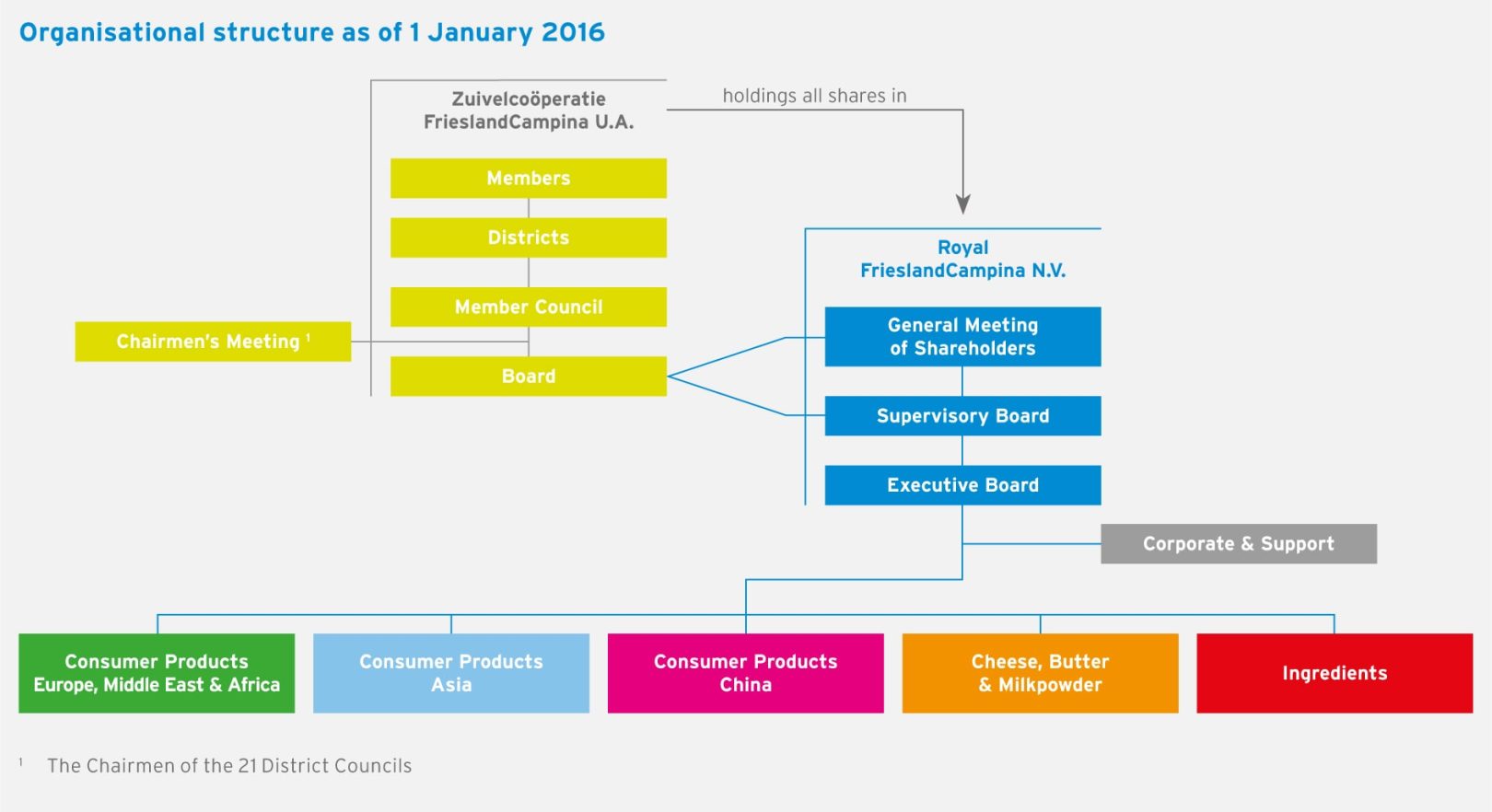 Organisational structure as of 1 January 2016

Zuivelcoöperatie FrieslandCampina U.A.

holdings all shares in

Members

Districts

Member Council

Chairmen's Meeting $^1$

Board

Royal FrieslandCampina N.V.

General Meeting of Shareholders

Supervisory Board

Executive Board

Corporate & Support

Consumer Products Europe, Middle East & Africa

Consumer Products Asia

Consumer Products China

Cheese, Butter & Milkpowder

Ingredients

$^1$ The Chairmen of the 21 District Councils